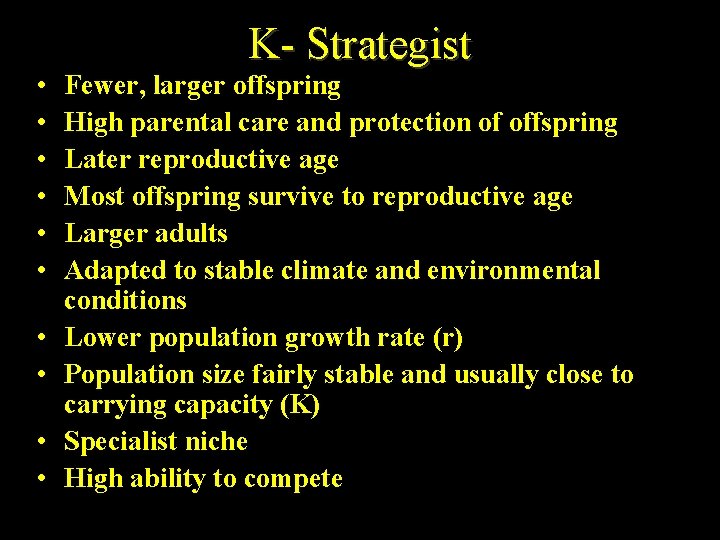 K- Strategist

• Fewer, larger offspring
• High parental care and protection of offspring
• Later reproductive age
• Most offspring survive to reproductive age
• Larger adults
• Adapted to stable climate and environmental conditions
• Lower population growth rate (r)
• Population size fairly stable and usually close to carrying capacity (K)
• Specialist niche
• High ability to compete